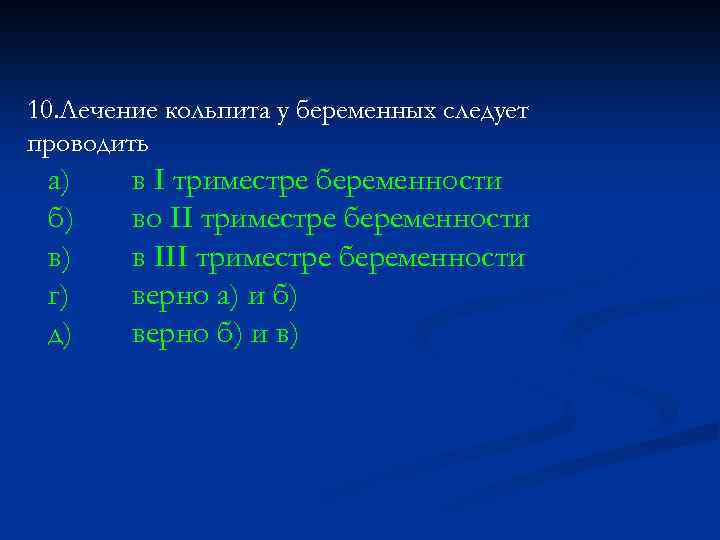 10.Лечение кольпита у беременных следует проводить

а) в I триместре беременности
б) во II триместре беременности
в) в III триместре беременности
г) верно а) и б)
д) верно б) и в)